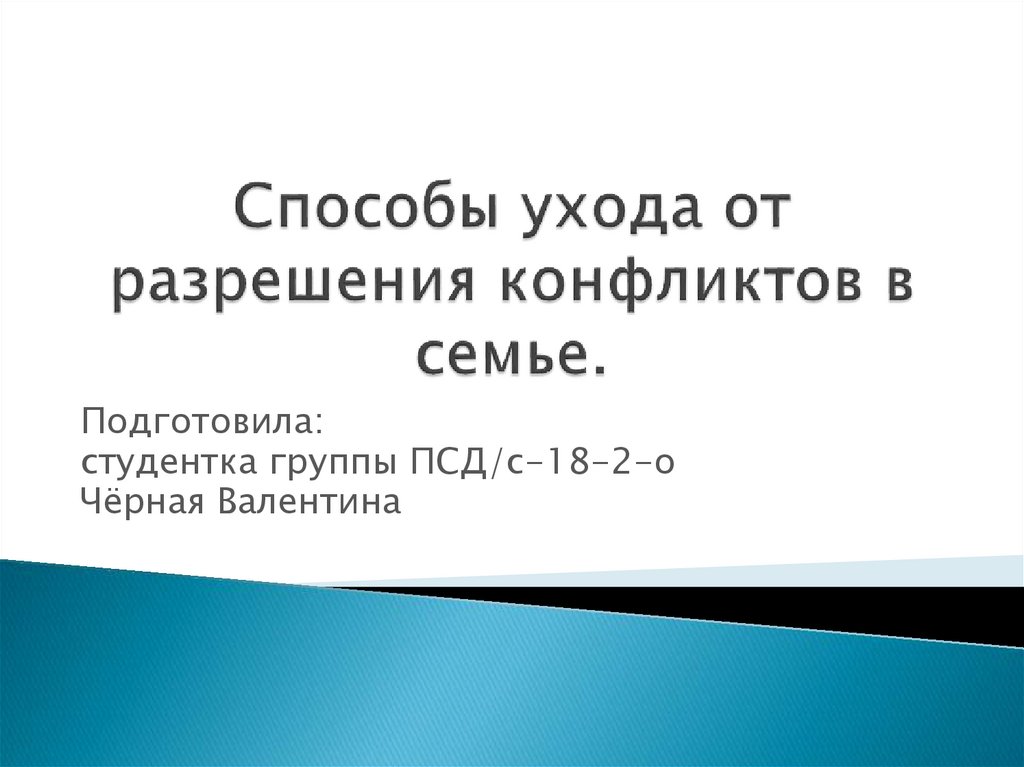 Способы ухода от разрешения конфликтов в семье.

Подготовила:
студентка группы ПСД/с-18-2-о
Чёрная Валентина